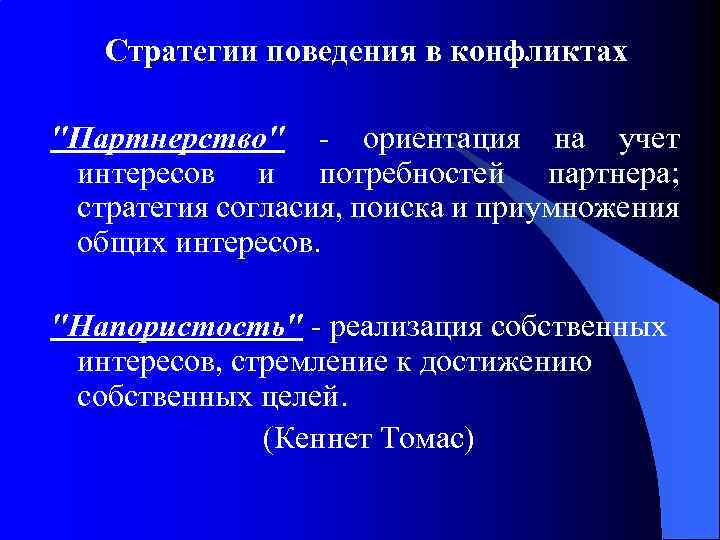 Стратегии поведения в конфликтах

"Партнерство" - ориентация на учет интересов и потребностей партнера; стратегия согласия, поиска и приумножения общих интересов.

"Напористость" - реализация собственных интересов, стремление к достижению собственных целей.

(Кеннет Томас)